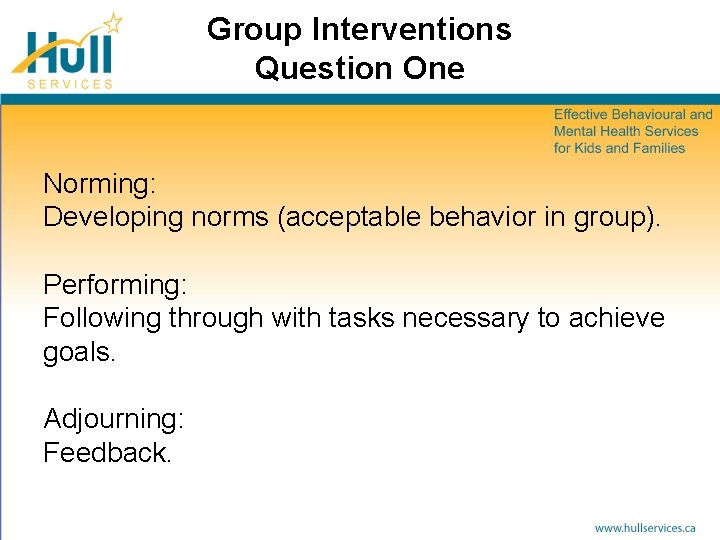 Hull
SERVICES

Group Interventions
Question One

Effective Behavioural and
Mental Health Services
for Kids and Families

Norming:
Developing norms (acceptable behavior in group).

Performing:
Following through with tasks necessary to achieve goals.

Adjourning:
Feedback.

www.hullservices.ca